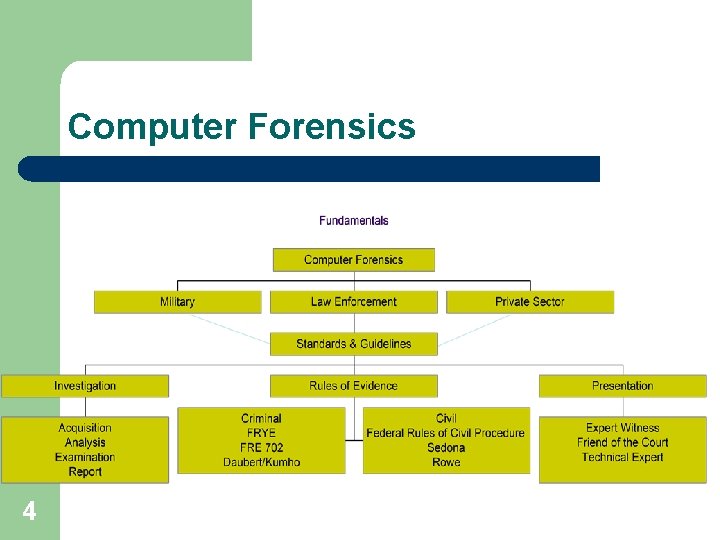 Computer Forensics

Fundamentals

Computer Forensics

Military

Law Enforcement

Private Sector

Standards & Guidelines

Investigation

Rules of Evidence

Presentation

Acquisition
Analysis
Examination
Report

Criminal
FRYE
FRE 702
Daubert/Kumho

Civil
Federal Rules of Civil Procedure
Sedona
Rowe

Expert Witness
Friend of the Court
Technical Expert

4